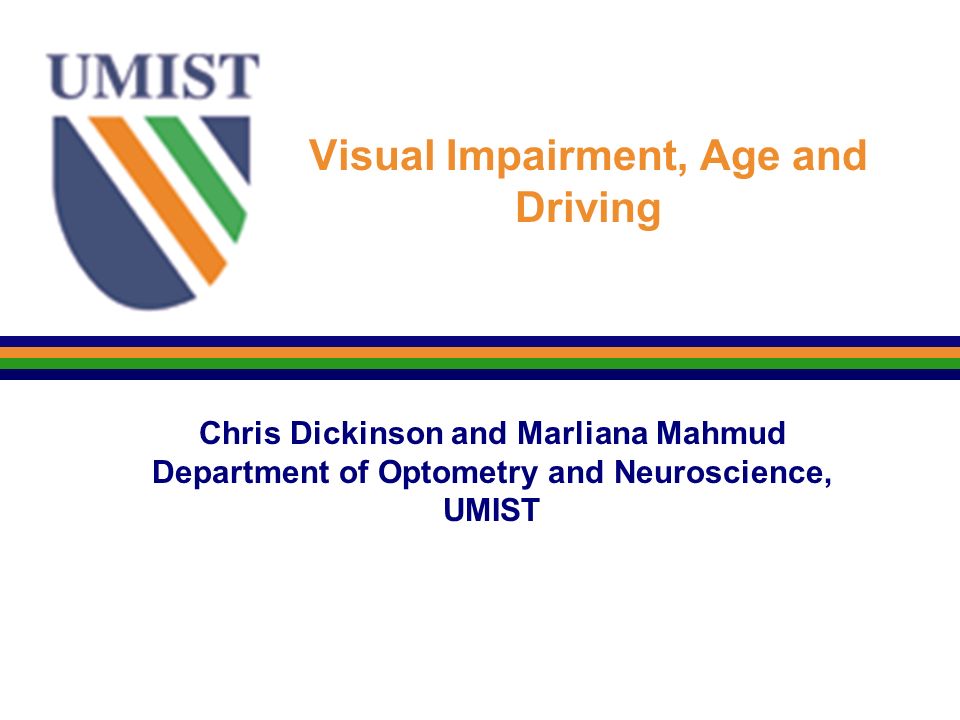 UMIST

Visual Impairment, Age and Driving

Chris Dickinson and Marliana Mahmud
Department of Optometry and Neuroscience, UMIST